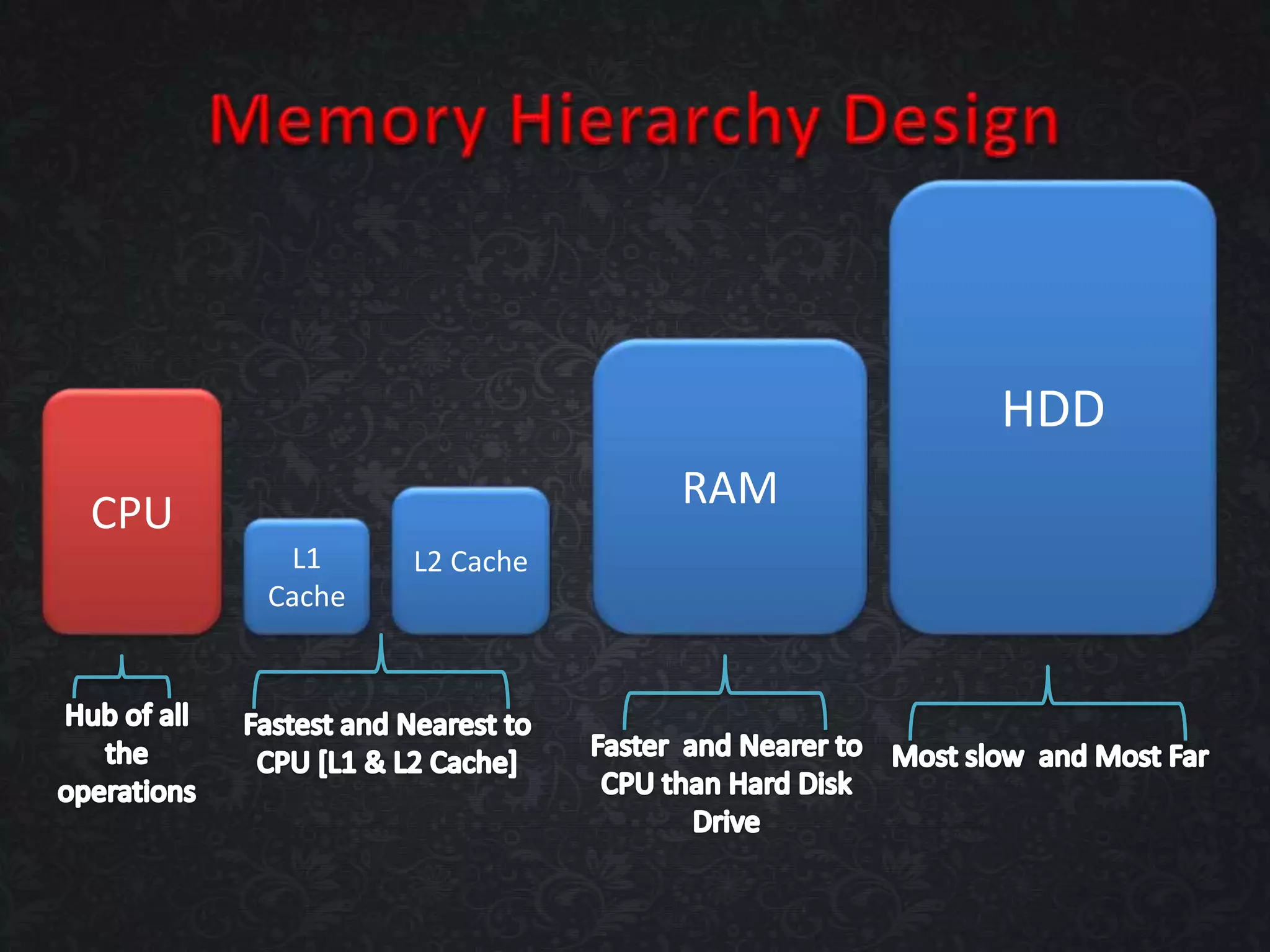 Memory Hierarchy Design

CPU

L1 Cache

L2 Cache

RAM

HDD

Hub of all the operations

Fastest and Nearest to CPU [L1 & L2 Cache]

Faster and Nearer to CPU than Hard Disk Drive

Most slow and Most Far